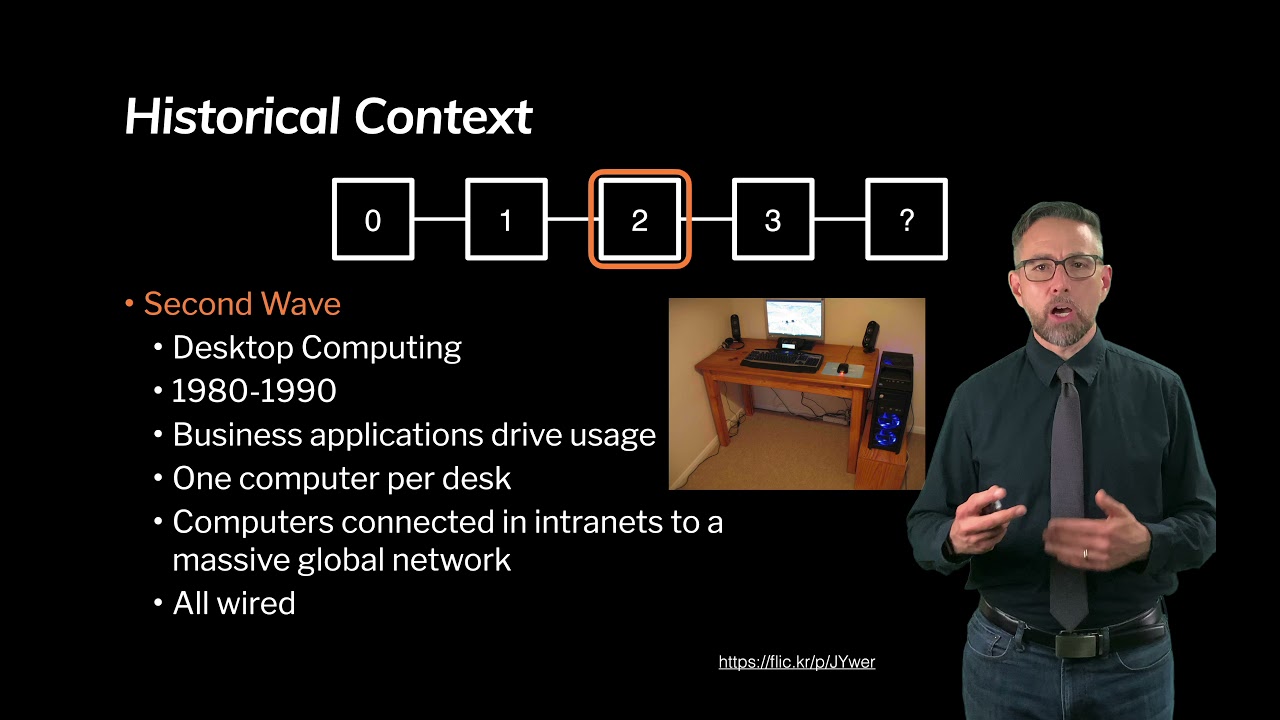 Historical Context

0 1 2 3 ?

• Second Wave
• Desktop Computing
• 1980-1990
• Business applications drive usage
• One computer per desk
• Computers connected in intranets to a massive global network
• All wired

https://flic.kr/p/JYwer